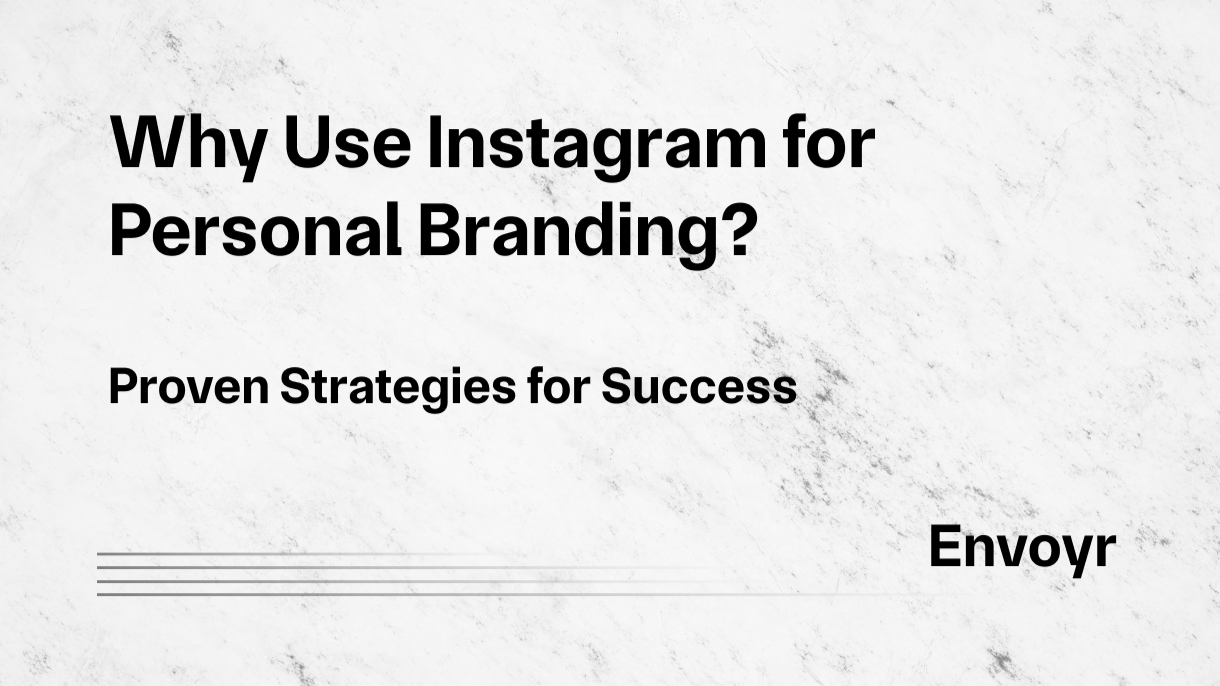 Why Use Instagram for Personal Branding?

Proven Strategies for Success

Envoyr